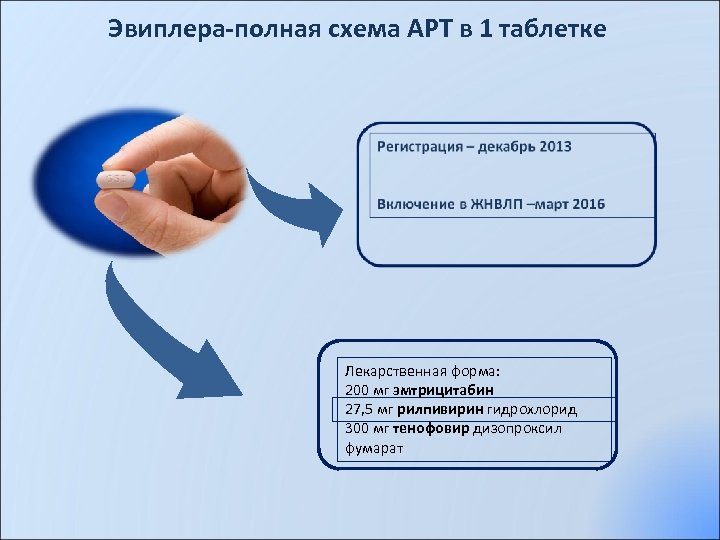 Эвиплера-полная схема АРТ в 1 таблетке

Регистрация – декабрь 2013

Включение в ЖНВЛП –март 2016

Лекарственная форма:
200 мг эмтрицитабин
27,5 мг рилпивирин гидрохлорид
300 мг тенофовир дизопроксил фумарат